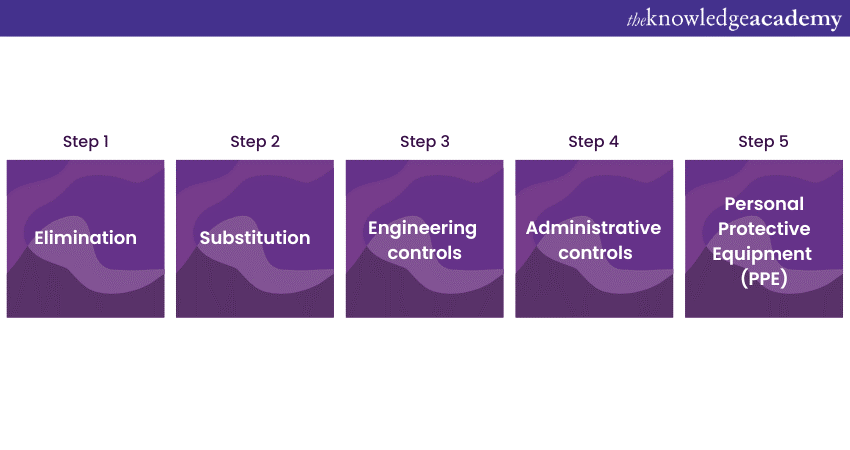 theknowledgeacademy

Step 1
Elimination

Step 2
Substitution

Step 3
Engineering controls

Step 4
Administrative controls

Step 5
Personal Protective Equipment (PPE)